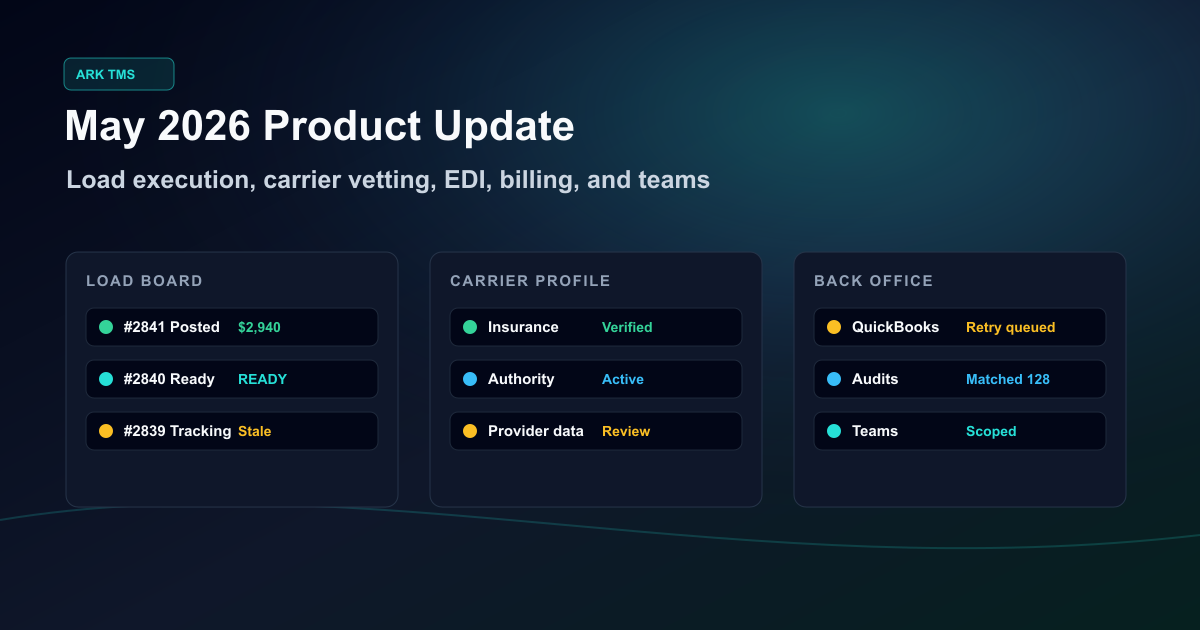 ARK TMS

May 2026 Product Update

Load execution, carrier vetting, EDI, billing, and teams

LOAD BOARD

#2841 Posted $2,940

#2840 Ready READY

#2839 Tracking Stale

CARRIER PROFILE

Insurance Verified

Authority Active

Provider data Review

BACK OFFICE

QuickBooks Retry queued

Audits Matched 128

Teams Scoped